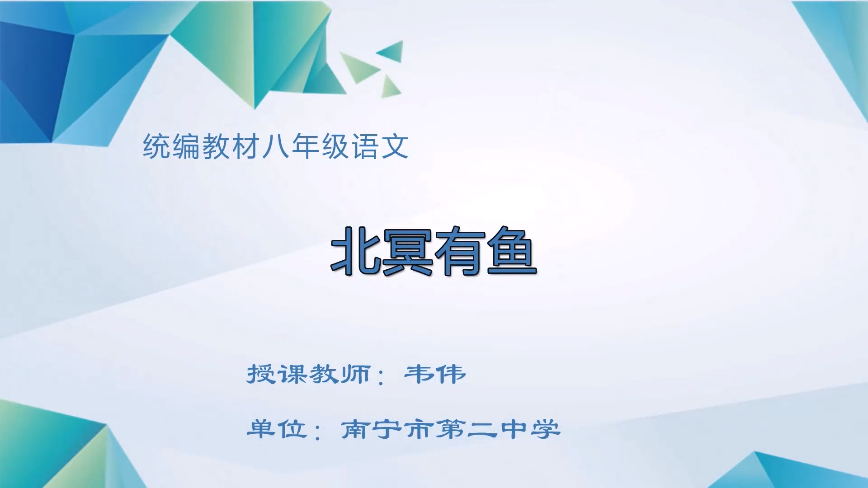 统编教材八年级语文

北冥有鱼

授课教师：韦伟

单位：南宁市第二中学